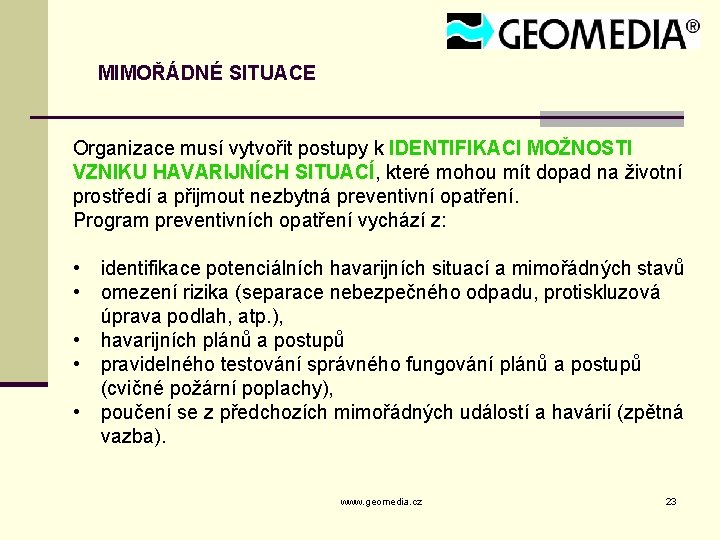 GEOMEDIA®

MIMOŘÁDNÉ SITUACE

Organizace musí vytvořit postupy k IDENTIFIKACI MOŽNOSTI VZNIKU HAVARIJNÍCH SITUACÍ, které mohou mít dopad na životní prostředí a přijmout nezbytná preventivní opatření.
Program preventivních opatření vychází z:

• identifikace potenciálních havarijních situací a mimořádných stavů
• omezení rizika (separace nebezpečného odpadu, protiskluzová úprava podlah, atp.),
• havarijních plánů a postupů
• pravidelného testování správného fungování plánů a postupů (cvičné požární poplachy),
• poučení se z předchozích mimořádných událostí a havárií (zpětná vazba).

www.geomedia.cz

23